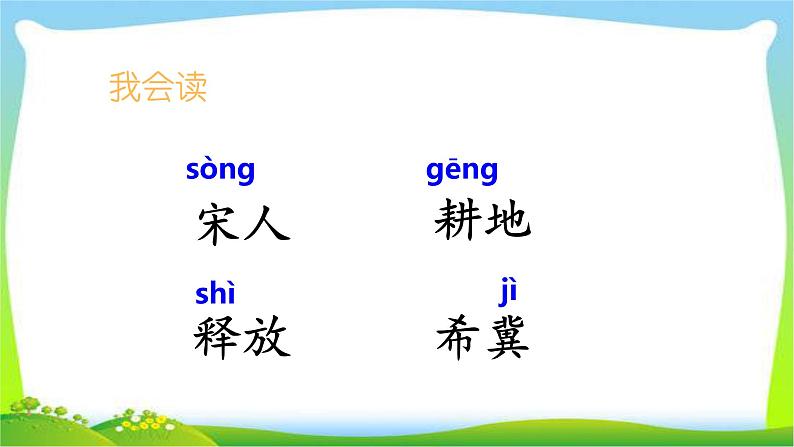 我会读

sòng
宋人

gēng
耕地

shì
释放

jì
希冀